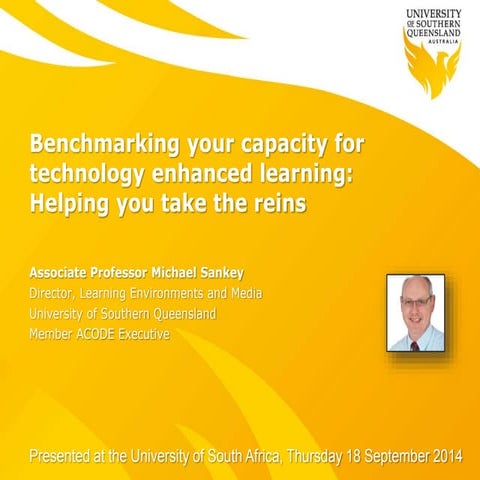 UNIVERSITY OF SOUTHERN QUEENSLAND
AUSTRALIA

Benchmarking your capacity for technology enhanced learning: Helping you take the reins

Associate Professor Michael Sankey
Director, Learning Environments and Media
University of Southern Queensland
Member ACODE Executive

Presented at the University of South Africa, Thursday 18 September 2014